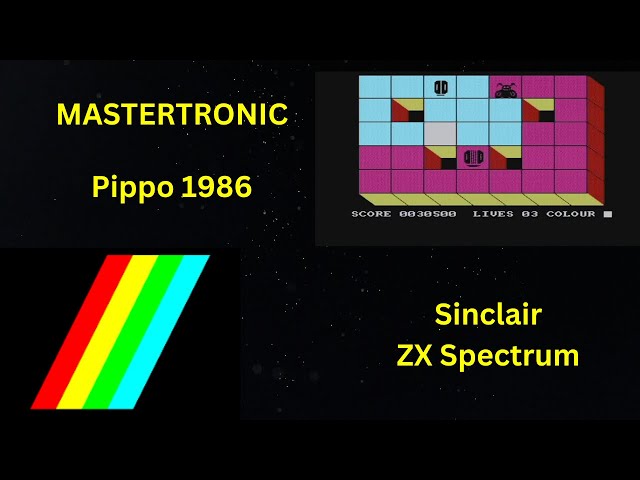 MASTERTRONIC

Pippo 1986

SCORE 0030500 LIVES 03 COLOUR

Sinclair
ZX Spectrum